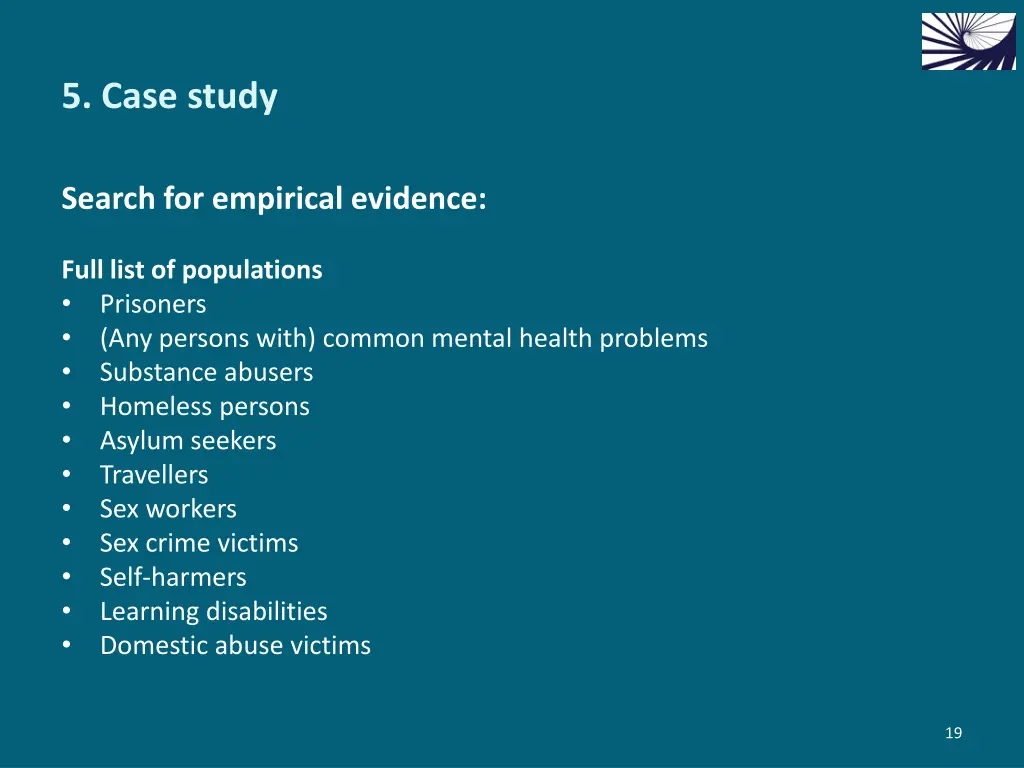 5. Case study

Search for empirical evidence:

Full list of populations
• Prisoners
• (Any persons with) common mental health problems
• Substance abusers
• Homeless persons
• Asylum seekers
• Travellers
• Sex workers
• Sex crime victims
• Self-harmers
• Learning disabilities
• Domestic abuse victims

19